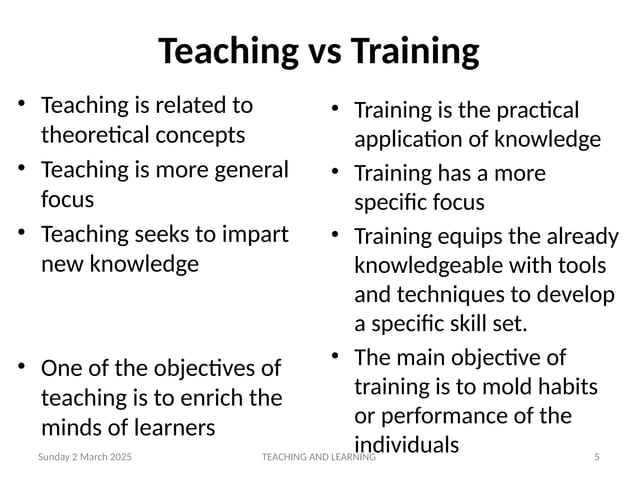 Teaching vs Training

• Teaching is related to theoretical concepts
• Teaching is more general focus
• Teaching seeks to impart new knowledge

• One of the objectives of teaching is to enrich the minds of learners

• Training is the practical application of knowledge
• Training has a more specific focus
• Training equips the already knowledgeable with tools and techniques to develop a specific skill set.
• The main objective of training is to mold habits or performance of the individuals

Sunday 2 March 2025
TEACHING AND LEARNING
5